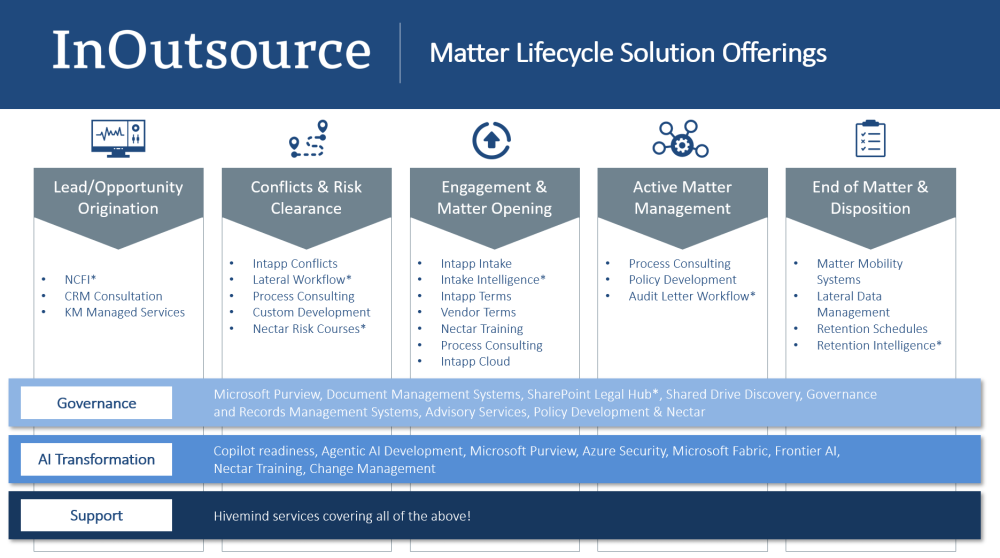 InOutsource

Matter Lifecycle Solution Offerings

Lead/Opportunity Origination

- NCFI*
- CRM Consultation
- KM Managed Services

Conflicts & Risk Clearance

- Intapp Conflicts
- Lateral Workflow*
- Process Consulting
- Custom Development
- Nectar Risk Courses*

Engagement & Matter Opening

- Intapp Intake
- Intake Intelligence*
- Intapp Terms
- Vendor Terms
- Nectar Training
- Process Consulting
- Intapp Cloud

Active Matter Management

- Process Consulting
- Policy Development
- Audit Letter Workflow*

End of Matter & Disposition

- Matter Mobility Systems
- Lateral Data Management
- Retention Schedules
- Retention Intelligence*

Governance

Microsoft Purview, Document Management Systems, SharePoint Legal Hub*, Shared Drive Discovery, Governance and Records Management Systems, Advisory Services, Policy Development & Nectar

AI Transformation

Copilot readiness, Agentic AI Development, Microsoft Purview, Azure Security, Microsoft Fabric, Frontier AI, Nectar Training, Change Management

Support

Hivemind services covering all of the above!